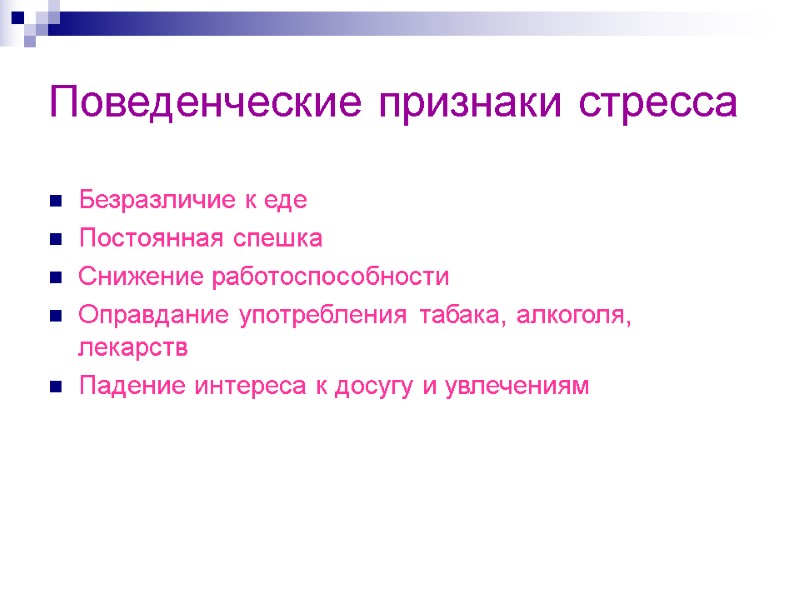 Поведенческие признаки стресса

- Безразличие к еде
- Постоянная спешка
- Снижение работоспособности
- Оправдание употребления табака, алкоголя, лекарств
- Падение интереса к досугу и увлечениям